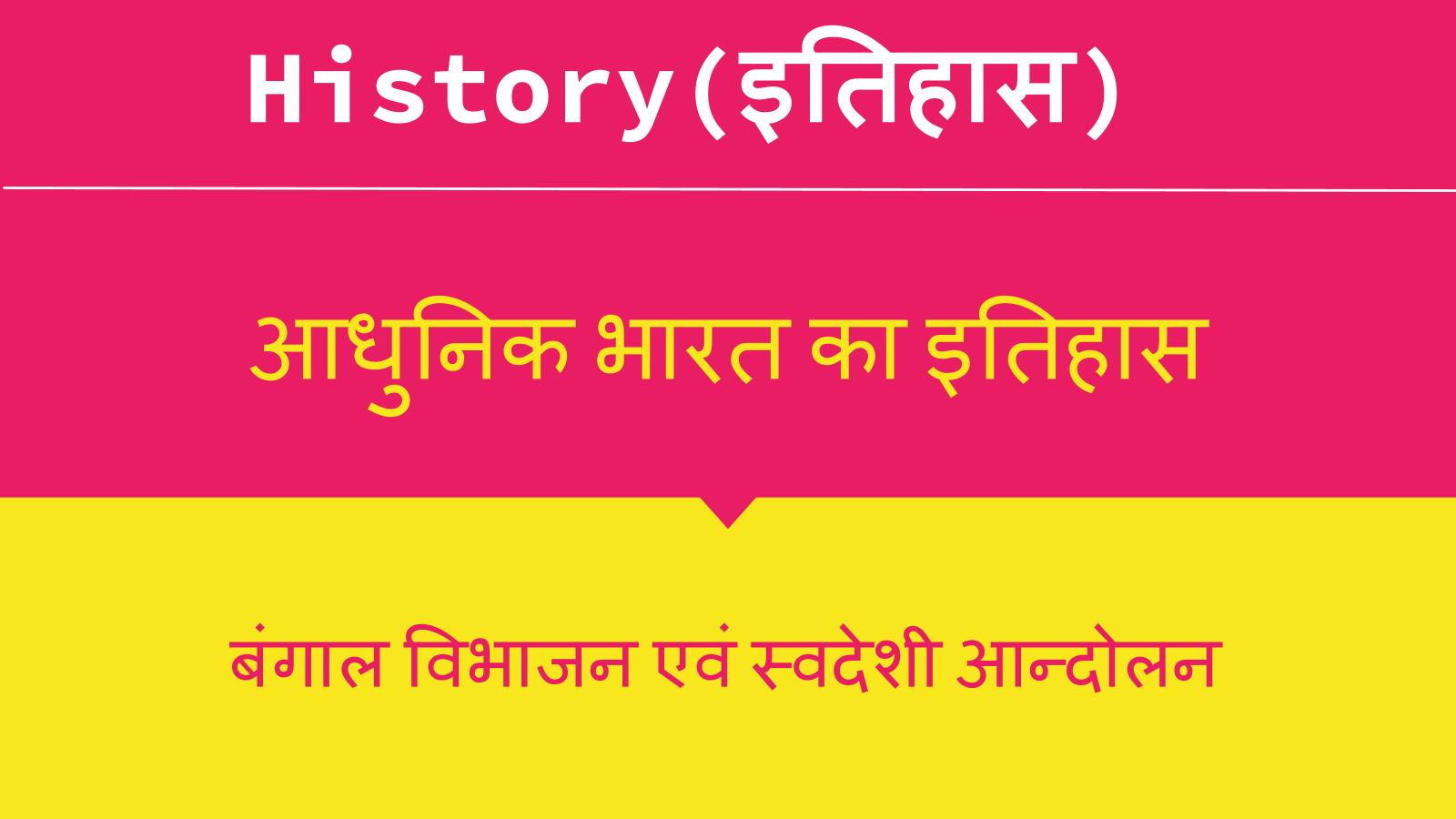 History(इतिहास)

आधुनिक भारत का इतिहास

बंगाल विभाजन एवं स्वदेशी आन्दोलन